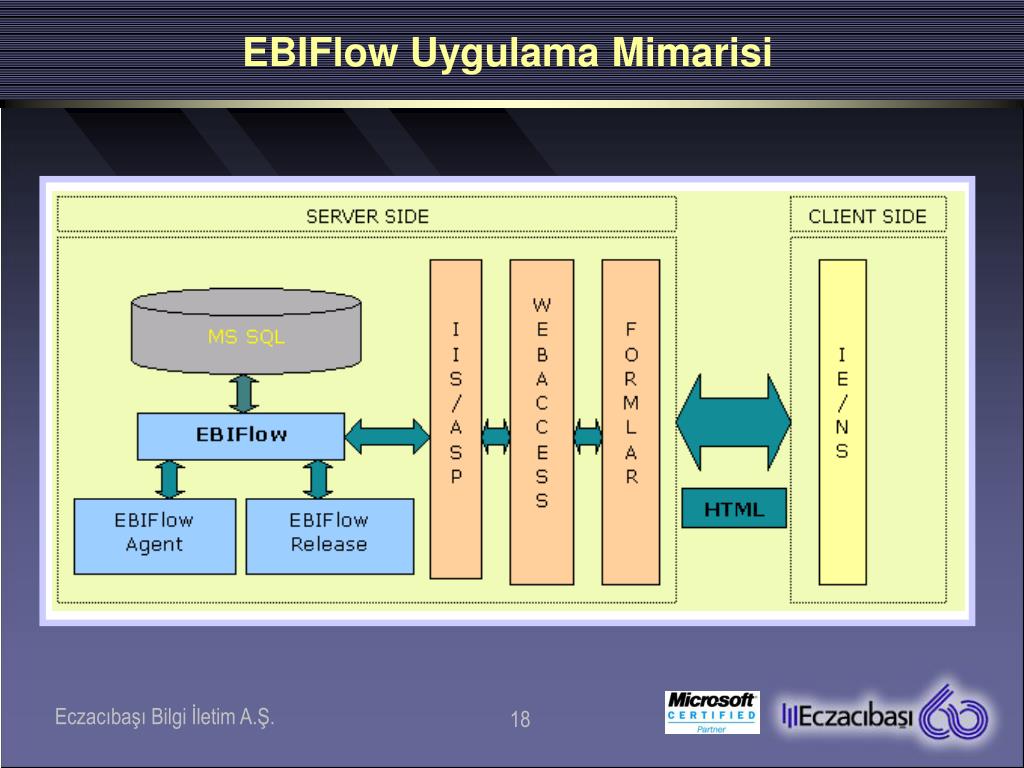 EBIFlow Uygulama Mimarisi

SERVER SIDE

CLIENT SIDE

MS SQL

EBIFlow

EBIFlow Agent

EBIFlow Release

IIS/ASP

WEBACCESS

FORMLAR

HTML

IE/NS

Eczacıbaşı Bilgi İletim A.Ş.

18

Microsoft CERTIFIED Partner

Eczacıbaşı